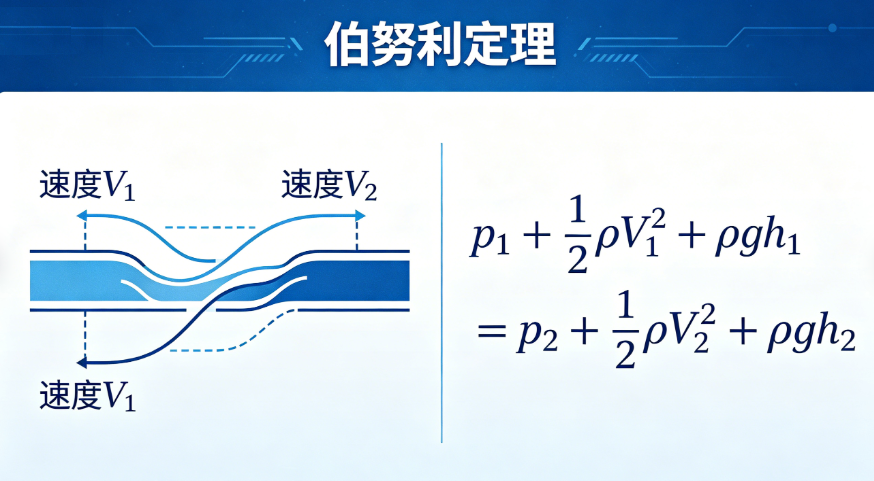 伯努利定理

速度$V_1$

速度$V_2$

速度$V_1$

$p_1 + \frac{1}{2}\rho V_1^2 + \rho g h_1$
$= p_2 + \frac{1}{2}\rho V_2^2 + \rho g h_2$